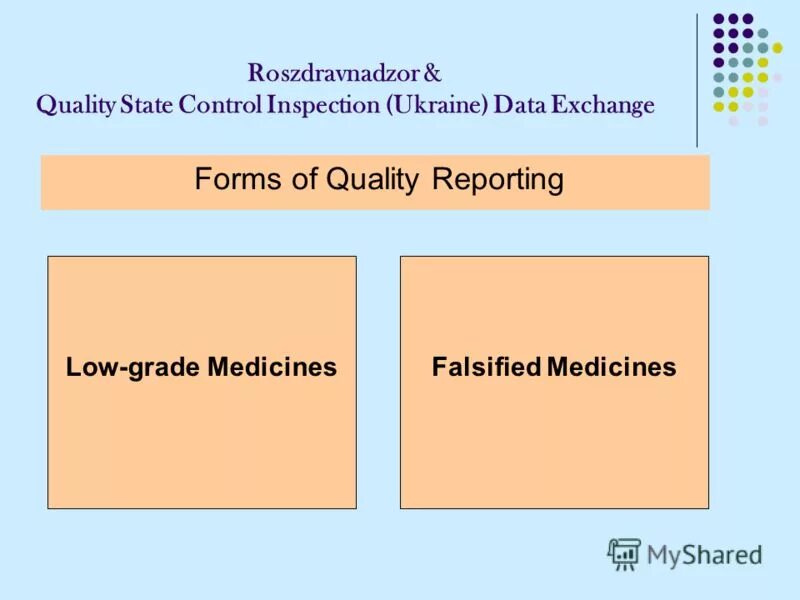 Roszdravnadzor &
Quality State Control Inspection (Ukraine) Data Exchange

Forms of Quality Reporting

Low-grade Medicines

Falsified Medicines

MyShared